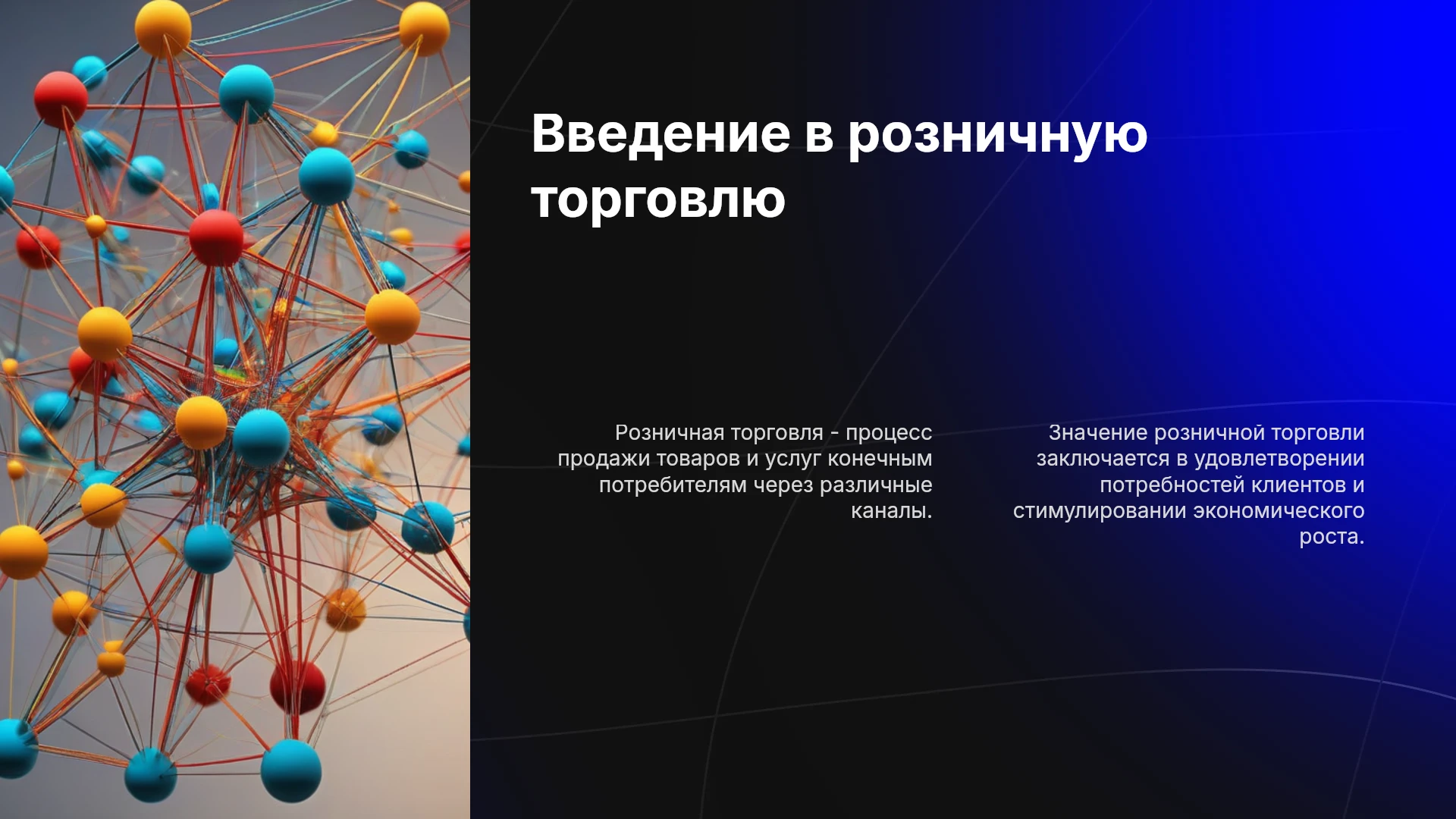 Введение в розничную торговлю

Розничная торговля - процесс продажи товаров и услуг конечным потребителям через различные каналы.

Значение розничной торговли заключается в удовлетворении потребностей клиентов и стимулировании экономического роста.